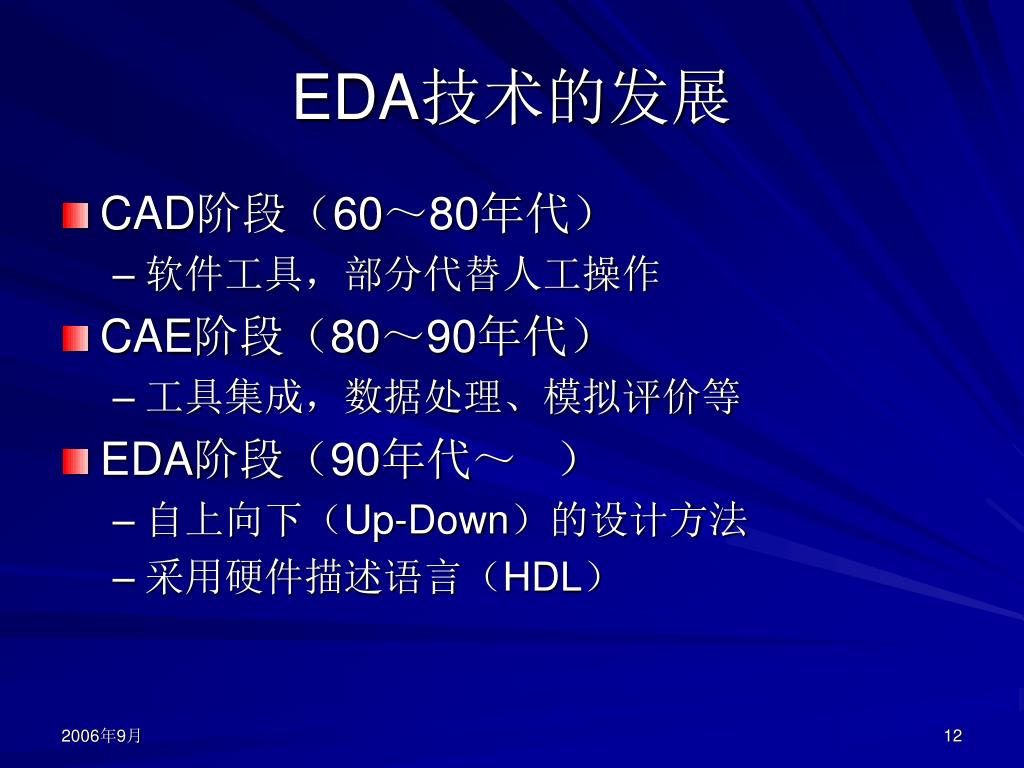 EDA技术的发展

CAD阶段（60～80年代）
– 软件工具，部分代替人工操作

CAE阶段（80～90年代）
– 工具集成，数据处理、模拟评价等

EDA阶段（90年代～ ）
– 自上向下（Up-Down）的设计方法
– 采用硬件描述语言（HDL）

2006年9月

12